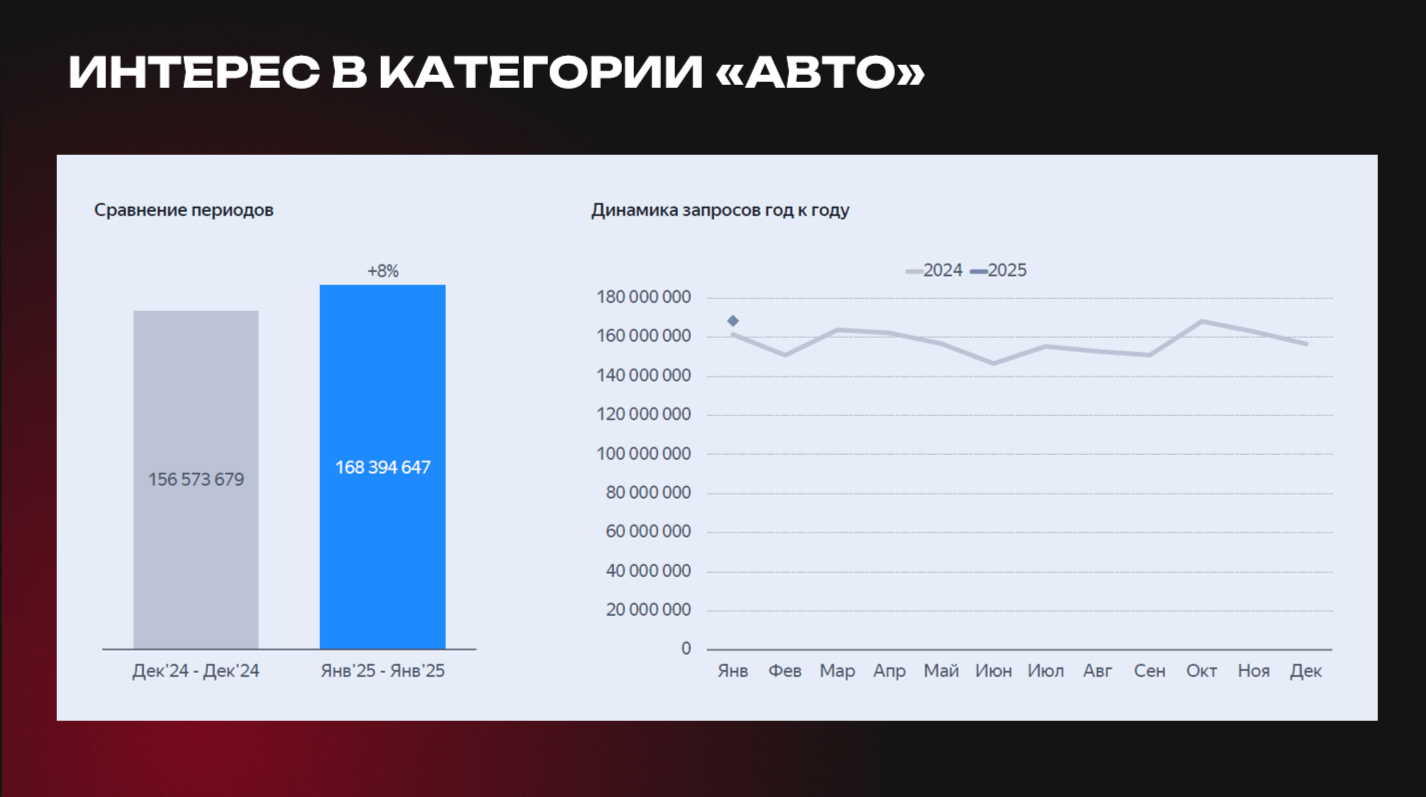 ИНТЕРЕС В КАТЕГОРИИ «АВТО»

Сравнение периодов

+8%

156 573 679

168 394 647

Дек'24 - Дек'24

Янв'25 - Янв'25

Динамика запросов год к году

2024 2025

180 000 000
160 000 000
140 000 000
120 000 000
100 000 000
80 000 000
60 000 000
40 000 000
20 000 000
0

Янв Фев Мар Апр Май Июн Июл Авг Сен Окт Ноя Дек